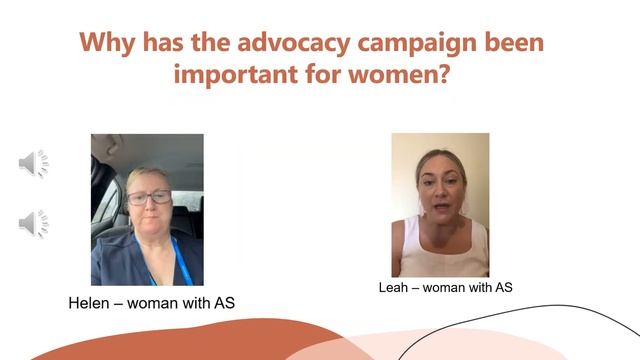 Why has the advocacy campaign been important for women?

Helen – woman with AS

Leah – woman with AS